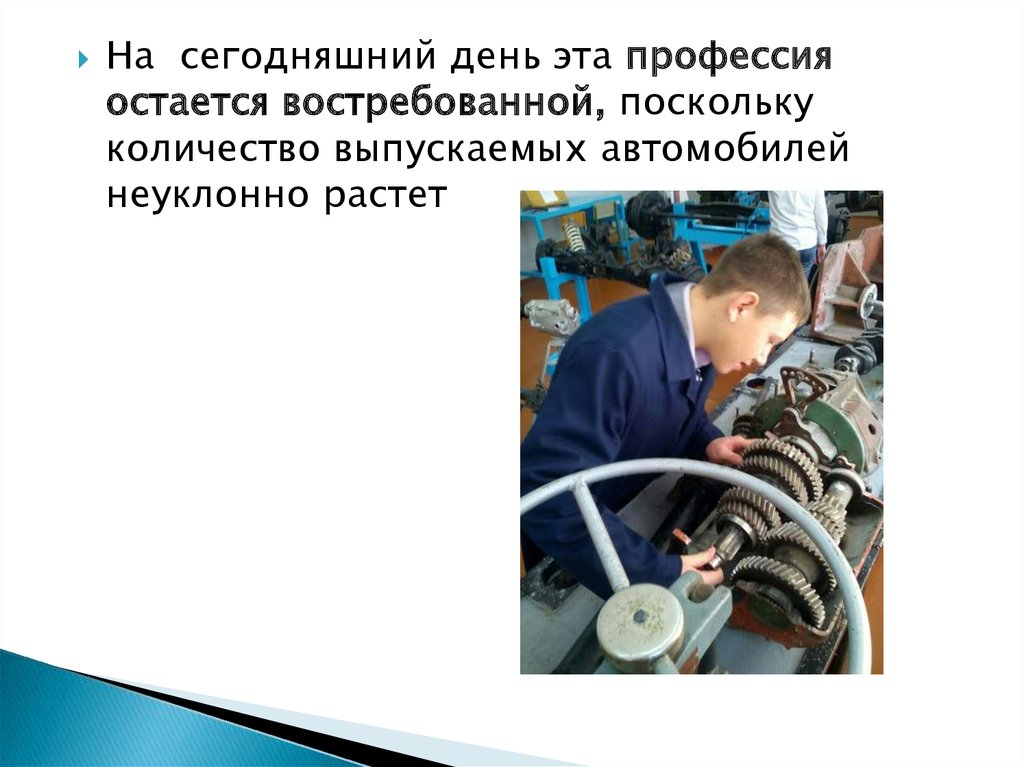 На сегодняшний день эта профессия остается востребованной, поскольку количество выпускаемых автомобилей неуклонно растет